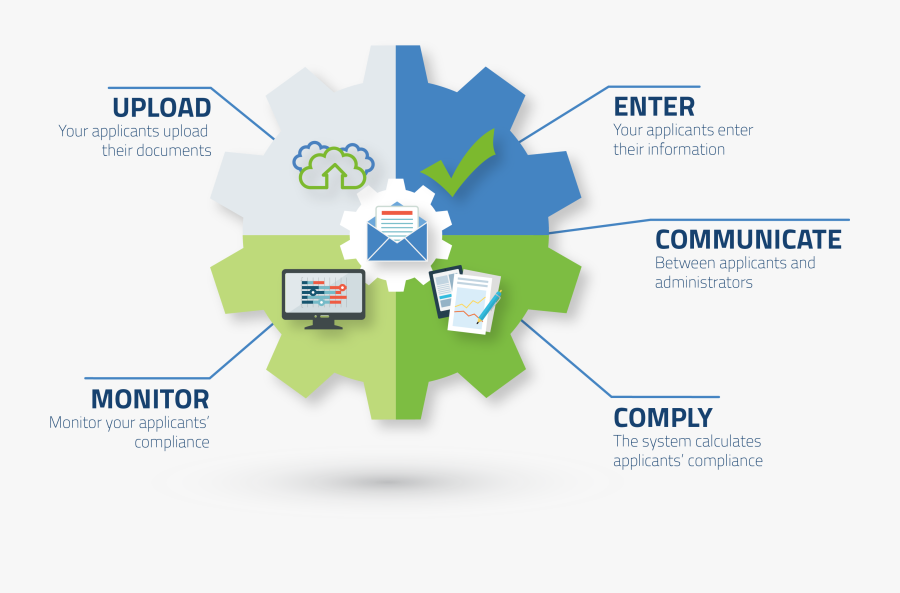 UPLOAD
Your applicants upload their documents

ENTER
Your applicants enter their information

COMMUNICATE
Between applicants and administrators

MONITOR
Monitor your applicants' compliance

COMPLY
The system calculates applicants' compliance